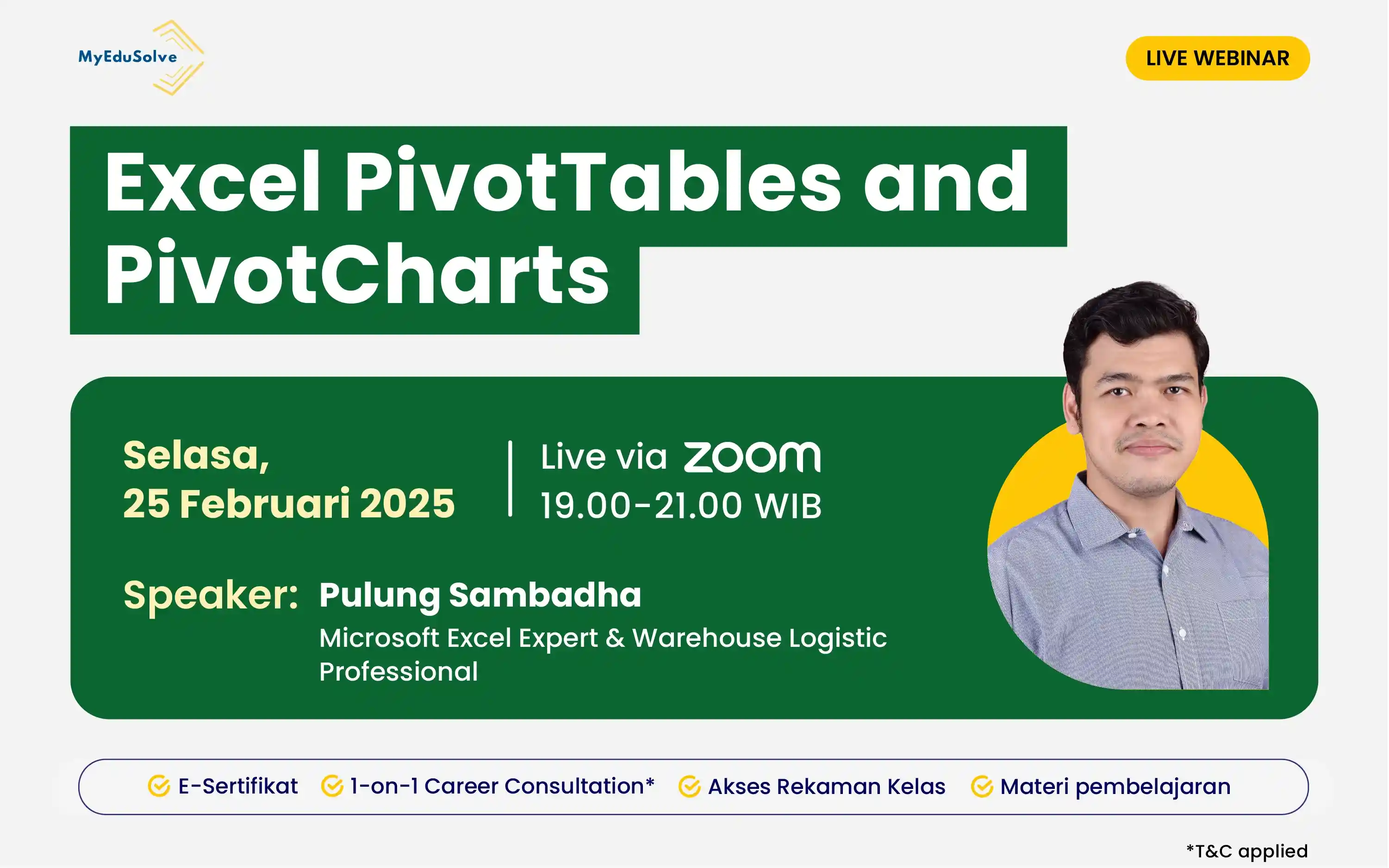 MyEduSolve

LIVE WEBINAR

Excel PivotTables and PivotCharts

Selasa,
25 Februari 2025

Live via zoom
19.00-21.00 WIB

Speaker: Pulung Sambadha
Microsoft Excel Expert & Warehouse Logistic Professional

E-Sertifikat 1-on-1 Career Consultation* Akses Rekaman Kelas Materi pembelajaran

*T&C applied